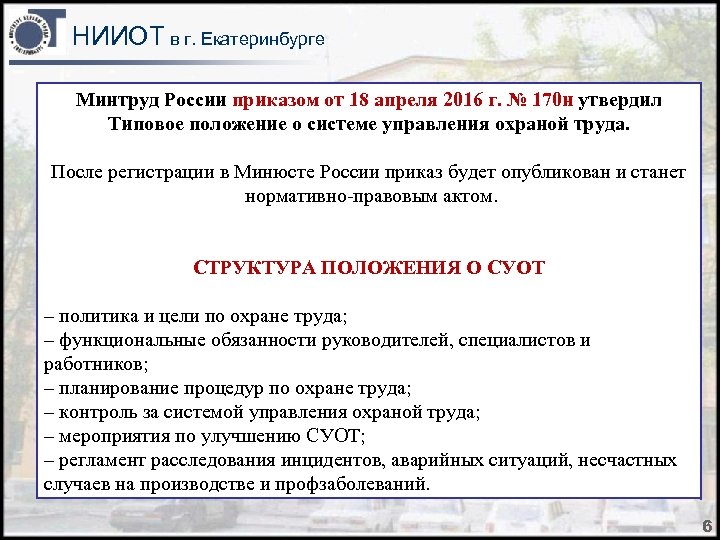 НИИОТ в г. Екатеринбурге

Минтруд России приказом от 18 апреля 2016 г. № 170н утвердил Типовое положение о системе управления охраной труда.

После регистрации в Минюсте России приказ будет опубликован и станет нормативно-правовым актом.

СТРУКТУРА ПОЛОЖЕНИЯ О СУОТ

– политика и цели по охране труда;
– функциональные обязанности руководителей, специалистов и работников;
– планирование процедур по охране труда;
– контроль за системой управления охраной труда;
– мероприятия по улучшению СУОТ;
– регламент расследования инцидентов, аварийных ситуаций, несчастных случаев на производстве и профзаболеваний.

6